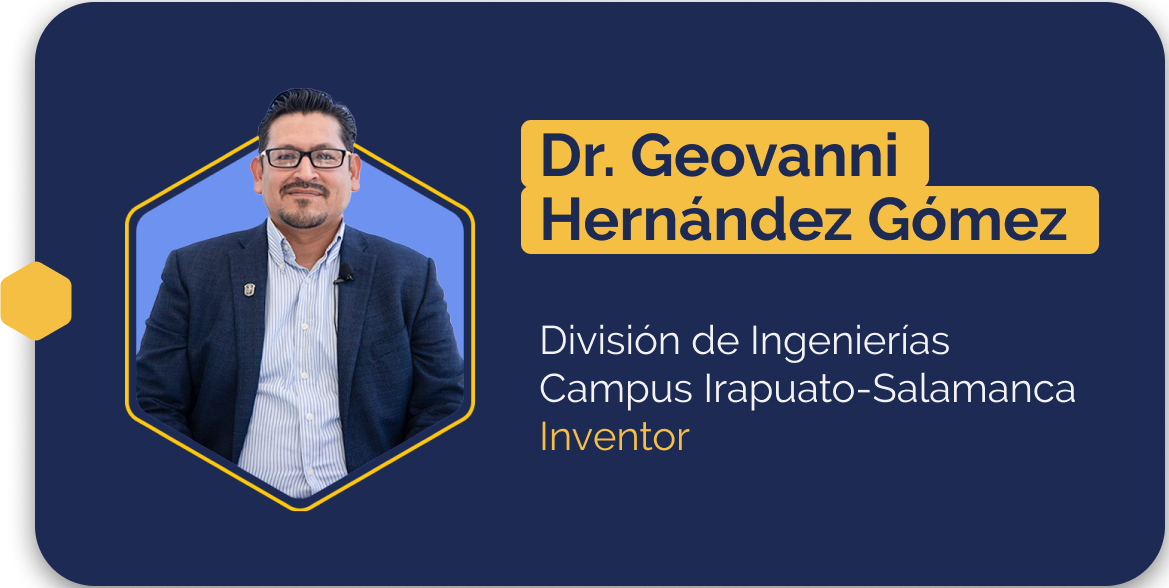 Dr. Geovanni Hernández Gómez

División de Ingenierías
Campus Irapuato-Salamanca
Inventor